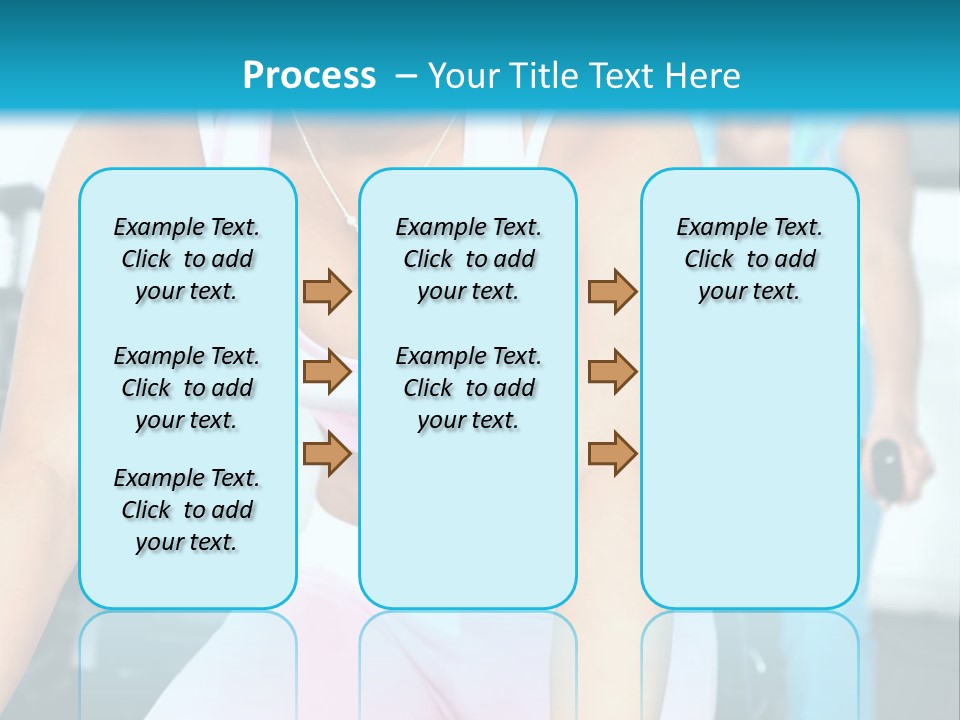 Process – Your Title Text Here

Example Text. Click to add your text.

Example Text. Click to add your text.

Example Text. Click to add your text.

Example Text. Click to add your text.

Example Text. Click to add your text.

Example Text. Click to add your text.